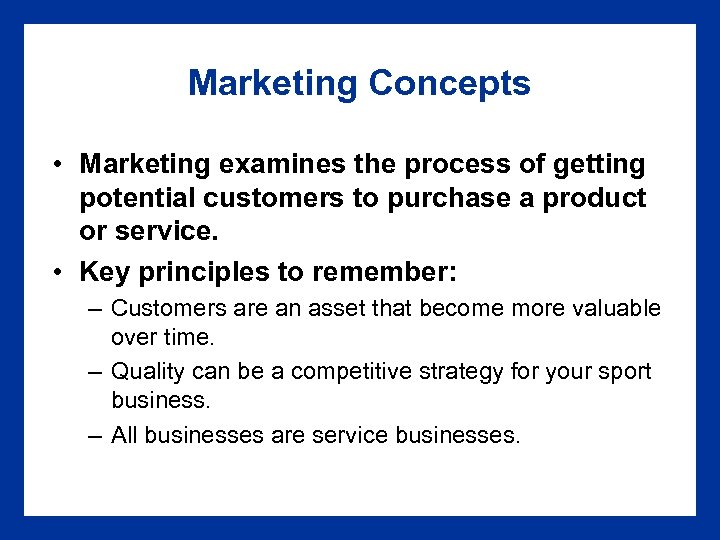 Marketing Concepts

• Marketing examines the process of getting potential customers to purchase a product or service.

• Key principles to remember:

– Customers are an asset that become more valuable over time.

– Quality can be a competitive strategy for your sport business.

– All businesses are service businesses.